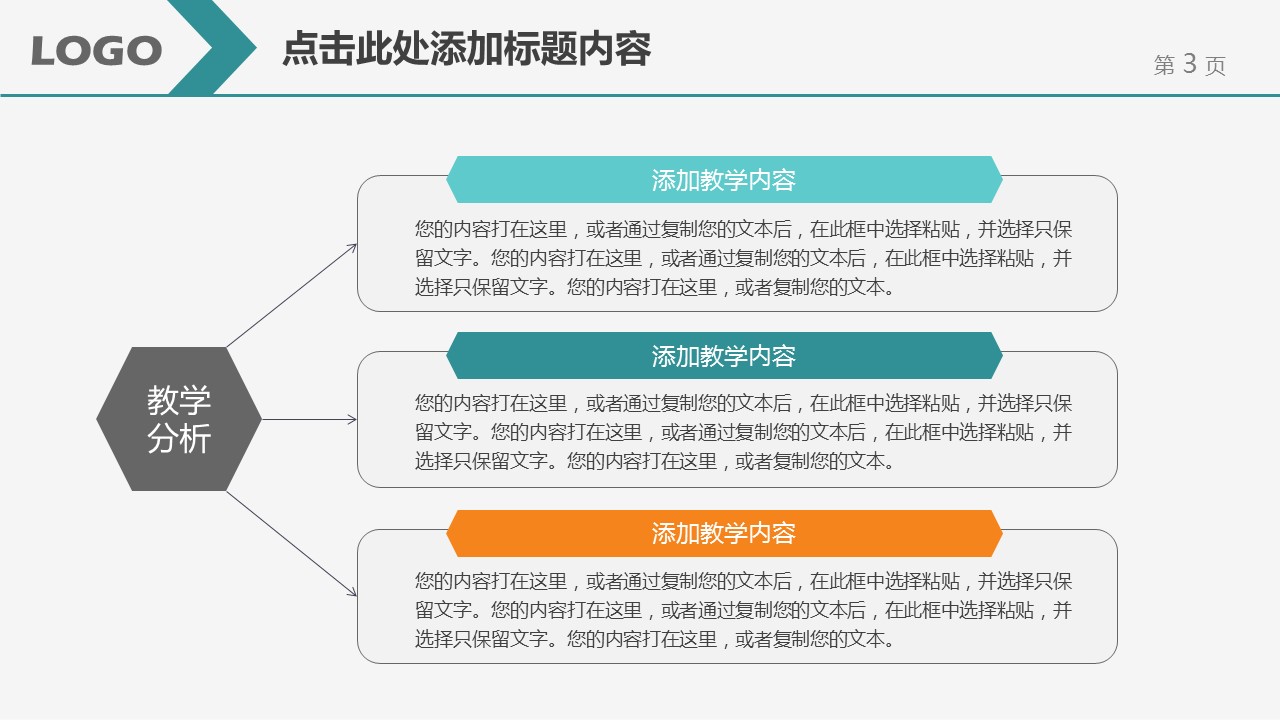 LOGO

点击此处添加标题内容

第 3 页

教学分析

添加教学内容

您的内容打在这里，或者通过复制您的文本后，在此框中选择粘贴，并选择只保留文字。您的内容打在这里，或者通过复制您的文本后，在此框中选择粘贴，并选择只保留文字。您的内容打在这里，或者复制您的文本。

添加教学内容

您的内容打在这里，或者通过复制您的文本后，在此框中选择粘贴，并选择只保留文字。您的内容打在这里，或者通过复制您的文本后，在此框中选择粘贴，并选择只保留文字。您的内容打在这里，或者复制您的文本。

添加教学内容

您的内容打在这里，或者通过复制您的文本后，在此框中选择粘贴，并选择只保留文字。您的内容打在这里，或者通过复制您的文本后，在此框中选择粘贴，并选择只保留文字。您的内容打在这里，或者复制您的文本。